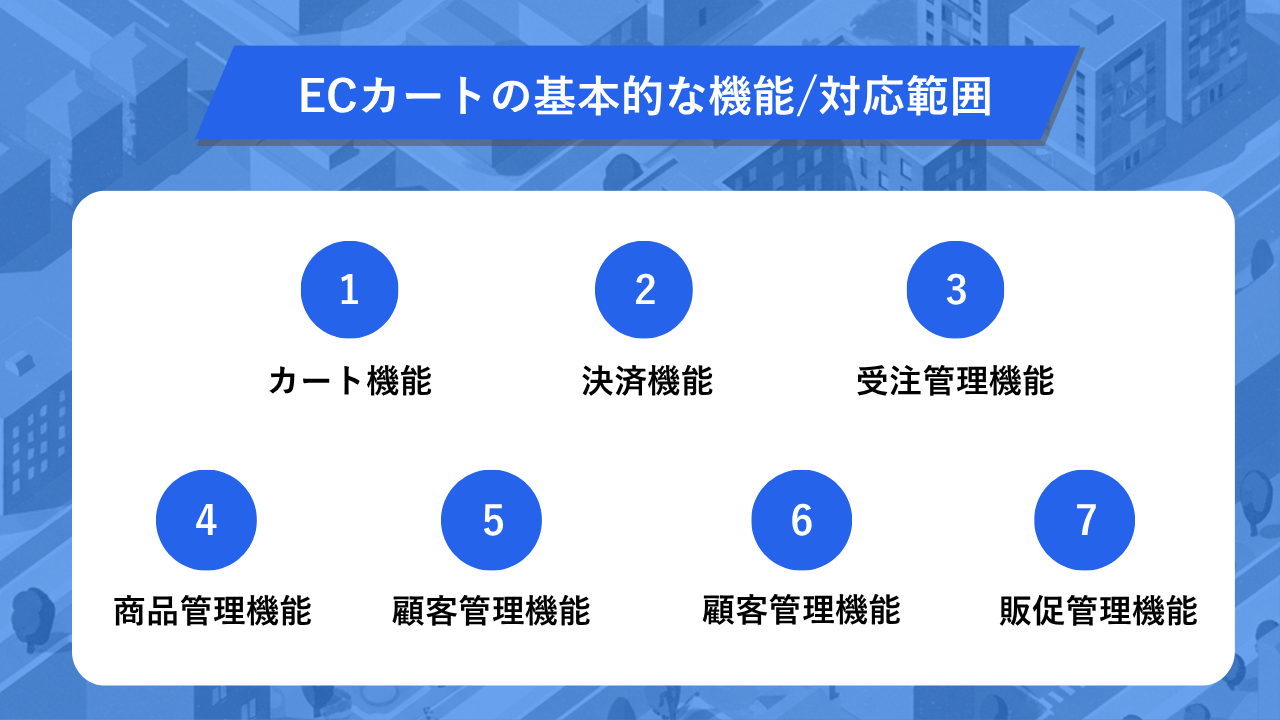 ECカートの基本的な機能/対応範囲

1
カート機能

2
決済機能

3
受注管理機能

4
商品管理機能

5
顧客管理機能

6
顧客管理機能

7
販促管理機能